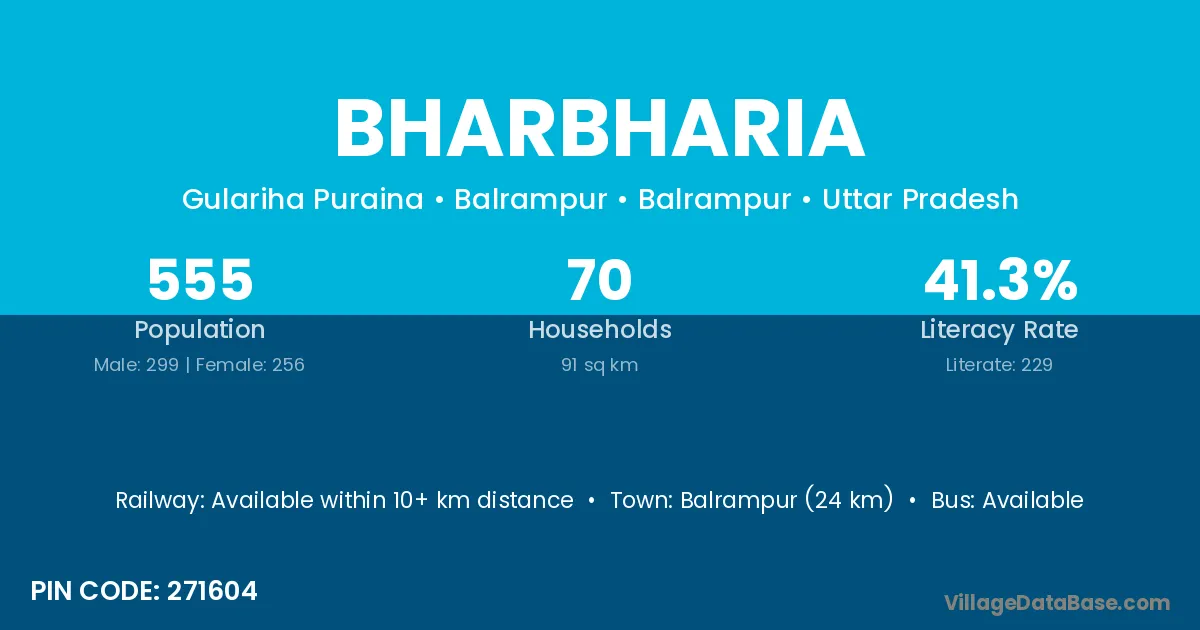 BHARBHARIA

Gulariha Puraina • Balrampur • Balrampur • Uttar Pradesh

555
Population
Male: 299 | Female: 256

70
Households
91 sq km

41.3%
Literacy Rate
Literate: 229

Railway: Available within 10+ km distance • Town: Balrampur (24 km) • Bus: Available

PIN CODE: 271604

VillageDataBase.com